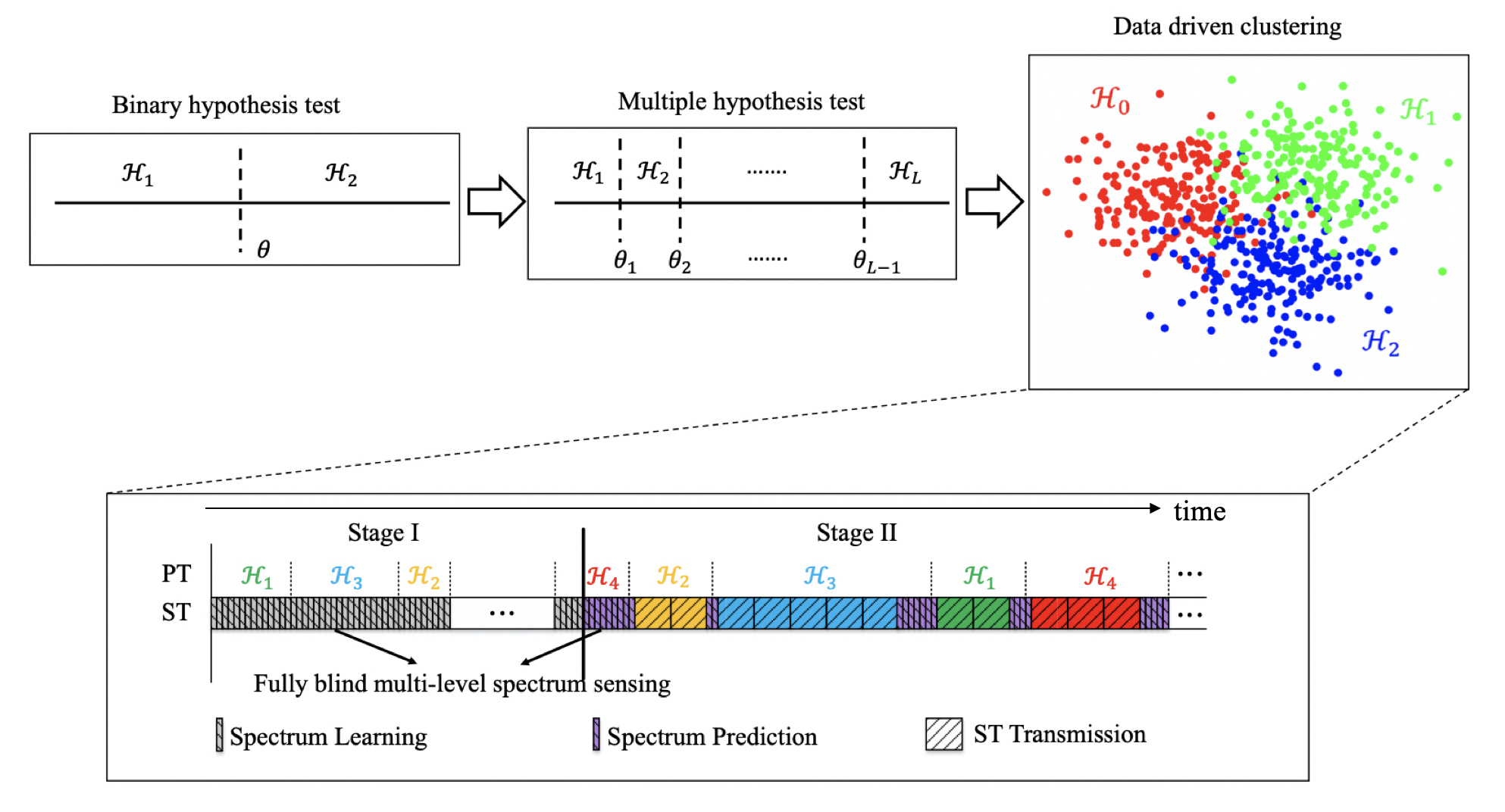 Binary hypothesis test

$\mathcal{H}_1$ $\mathcal{H}_2$

$\theta$

Multiple hypothesis test

$\mathcal{H}_1$ $\mathcal{H}_2$ ....... $\mathcal{H}_L$

$\theta_1$ $\theta_2$ ....... $\theta_{L-1}$

Data driven clustering

$\mathcal{H}_0$ $\mathcal{H}_1$ $\mathcal{H}_2$

time

Stage I Stage II

PT $\mathcal{H}_1$ $\mathcal{H}_3$ $\mathcal{H}_2$ $\mathcal{H}_4$ $\mathcal{H}_2$ $\mathcal{H}_3$ $\mathcal{H}_1$ $\mathcal{H}_4$ ...

ST ... ...

Fully blind multi-level spectrum sensing

Spectrum Learning Spectrum Prediction ST Transmission